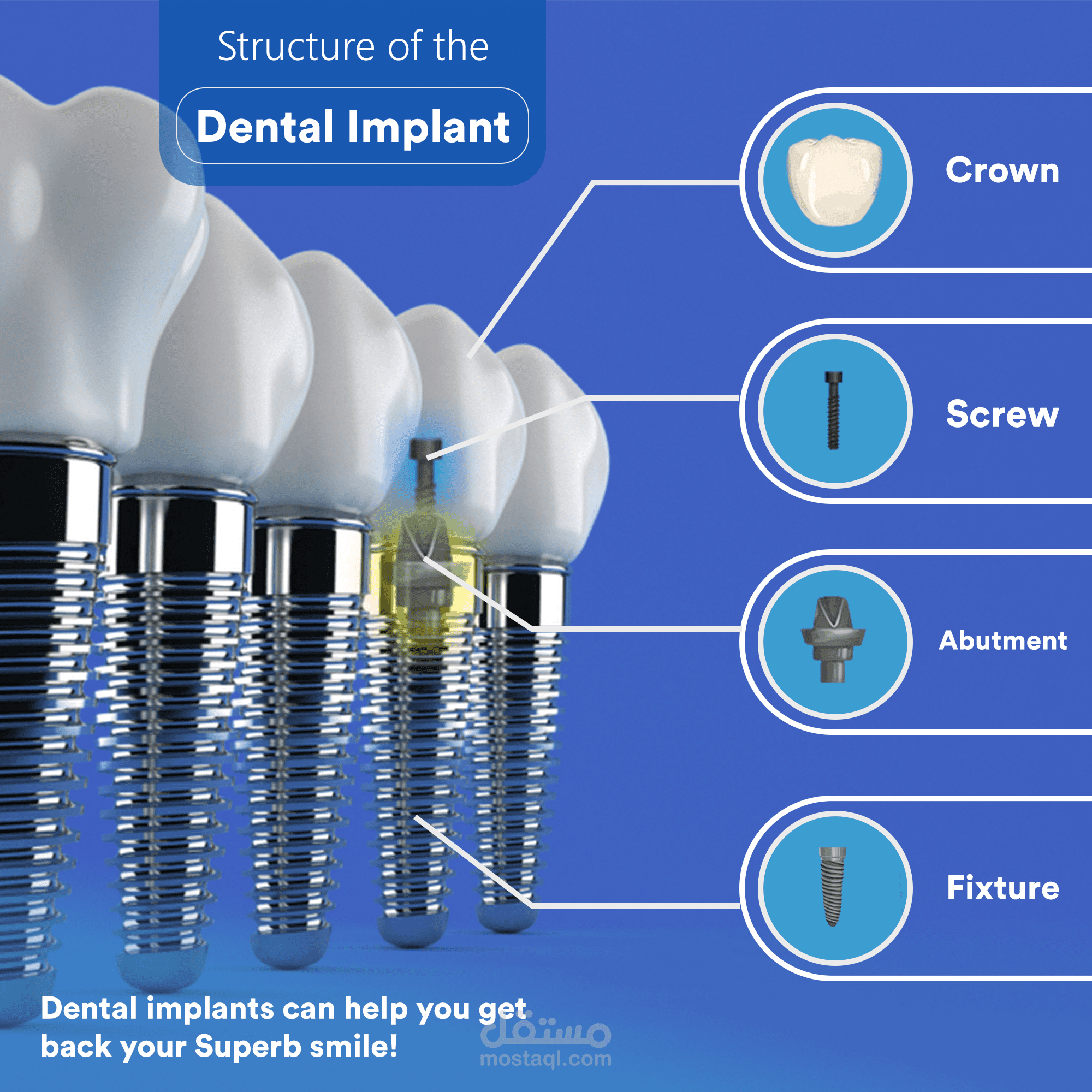 Structure of the

Dental Implant

Crown

Screw

Abutment

Fixture

Dental implants can help you get back your Superb smile!

مستقل
mostaql.com